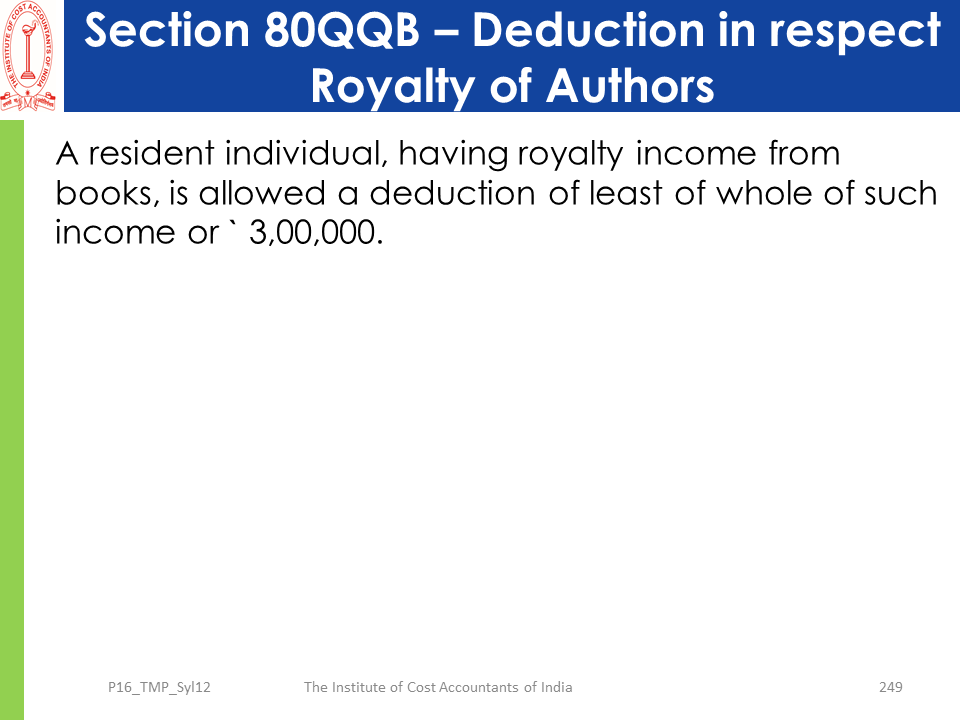 THE INSTITUTE OF COST ACCOUNTANTS OF INDIA

Section 80QQB – Deduction in respect Royalty of Authors

A resident individual, having royalty income from books, is allowed a deduction of least of whole of such income or ` 3,00,000.

P16_TMP_Syl12

The Institute of Cost Accountants of India

249